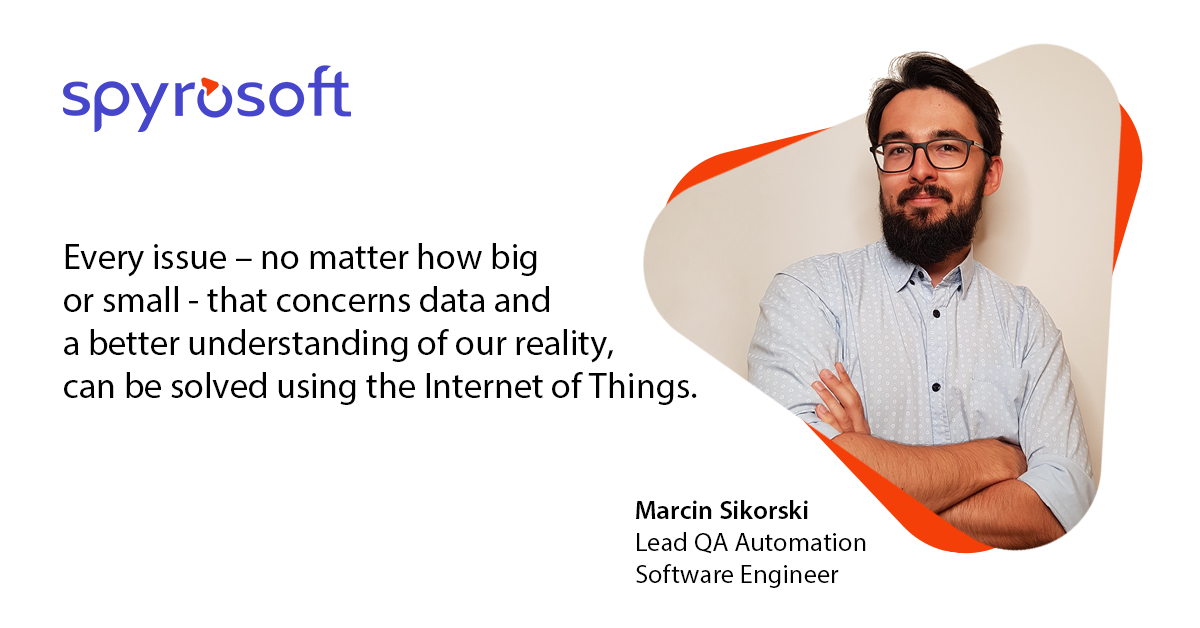 spyrosoft

Every issue – no matter how big or small - that concerns data and a better understanding of our reality, can be solved using the Internet of Things.

Marcin Sikorski
Lead QA Automation Software Engineer